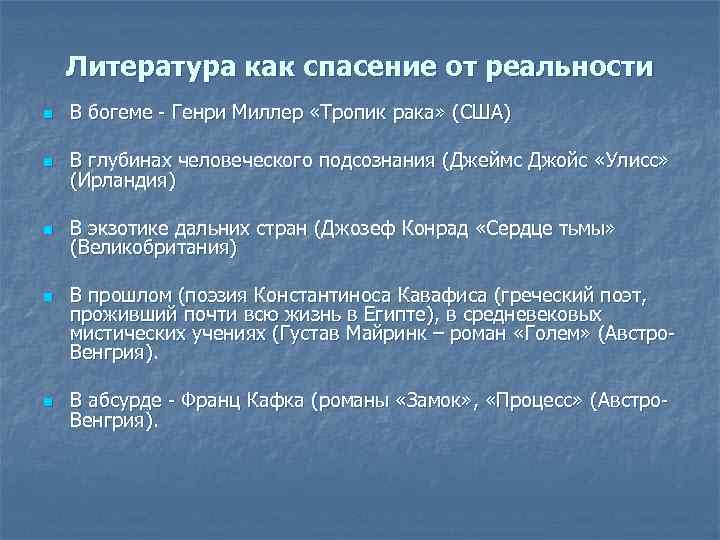 Литература как спасение от реальности

- В богеме - Генри Миллер «Тропик рака» (США)
- В глубинах человеческого подсознания (Джеймс Джойс «Улисс» (Ирландия)
- В экзотике дальних стран (Джозеф Конрад «Сердце тьмы» (Великобритания)
- В прошлом (поэзия Константиноса Кавафиса (греческий поэт, проживший почти всю жизнь в Египте), в средневековых мистических учениях (Густав Майринк – роман «Голем» (Австро-Венгрия).
- В абсурде - Франц Кафка (романы «Замок», «Процесс» (Австро-Венгрия).